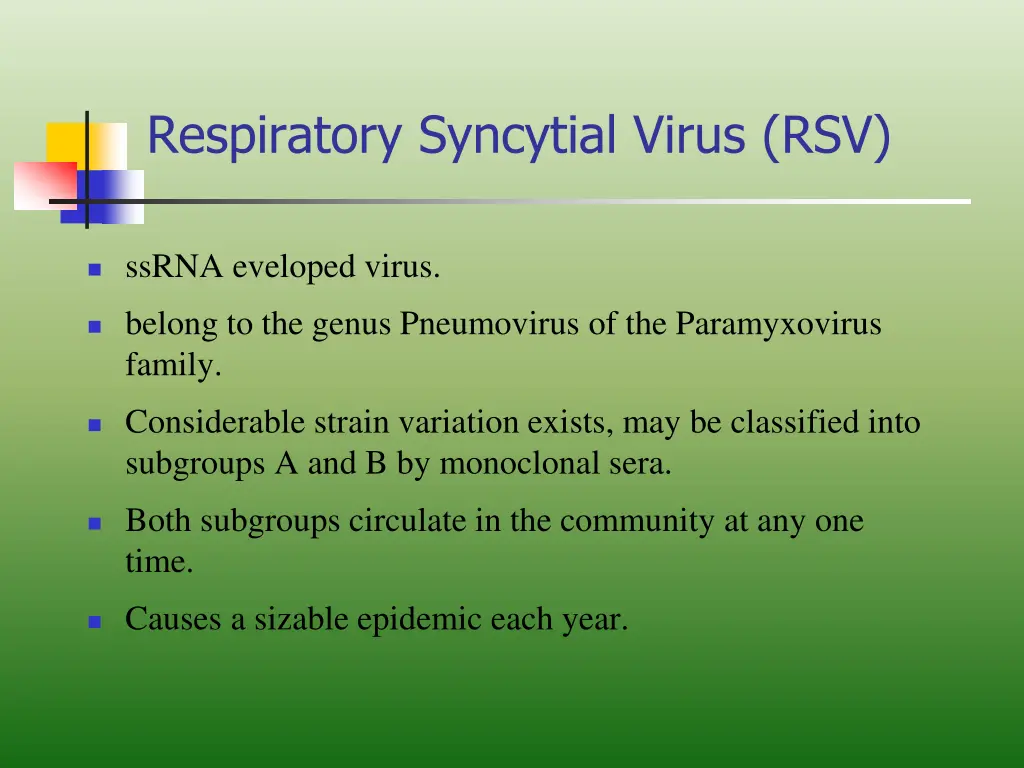 Respiratory Syncytial Virus (RSV)

- ssRNA eveloped virus.
- belong to the genus Pneumovirus of the Paramyxovirus family.
- Considerable strain variation exists, may be classified into subgroups A and B by monoclonal sera.
- Both subgroups circulate in the community at any one time.
- Causes a sizable epidemic each year.